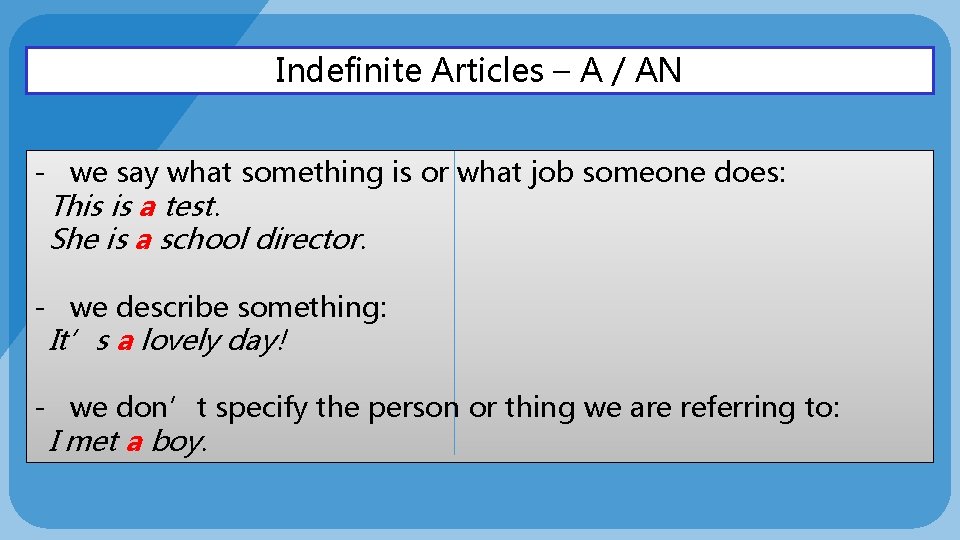 Indefinite Articles – A / AN

- we say what something is or what job someone does:
This is a test.
She is a school director.

- we describe something:
It’s a lovely day!

- we don’t specify the person or thing we are referring to:
I met a boy.